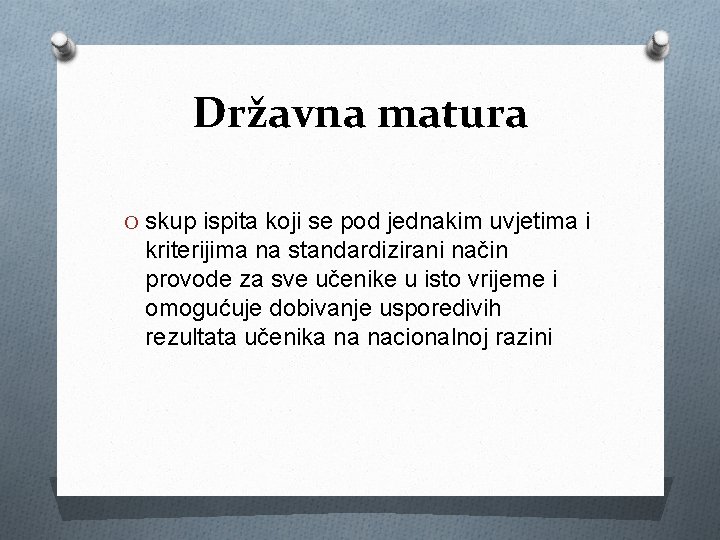 Državna matura

O skup ispita koji se pod jednakim uvjetima i kriterijima na standardizirani način provode za sve učenike u isto vrijeme i omogućuje dobivanje usporedivih rezultata učenika na nacionalnoj razini